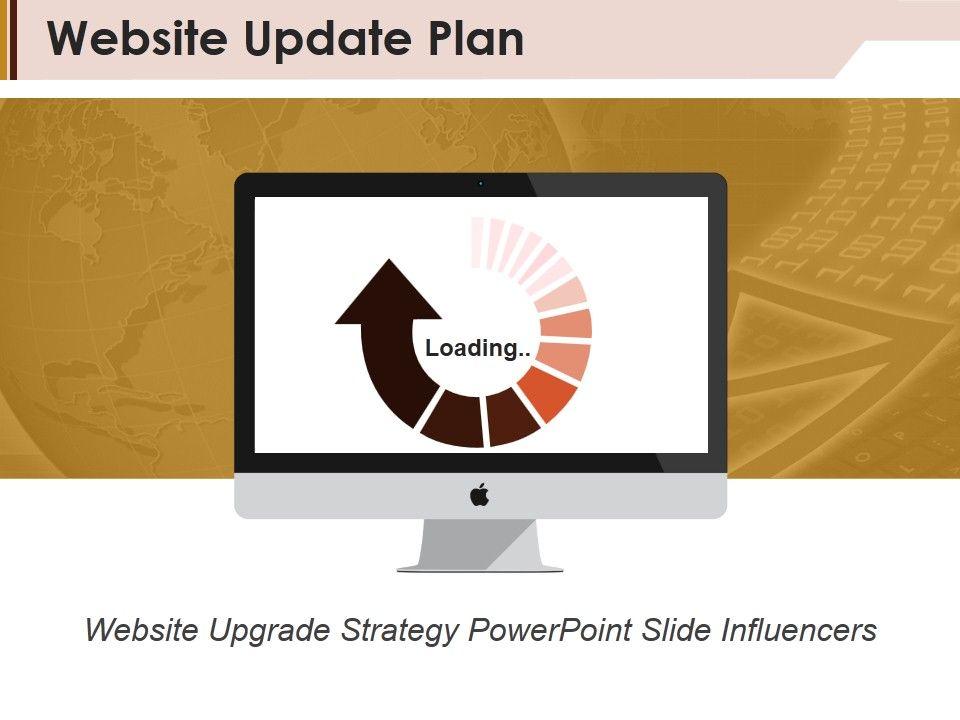 Website Update Plan

Loading..

Website Upgrade Strategy PowerPoint Slide Influencers